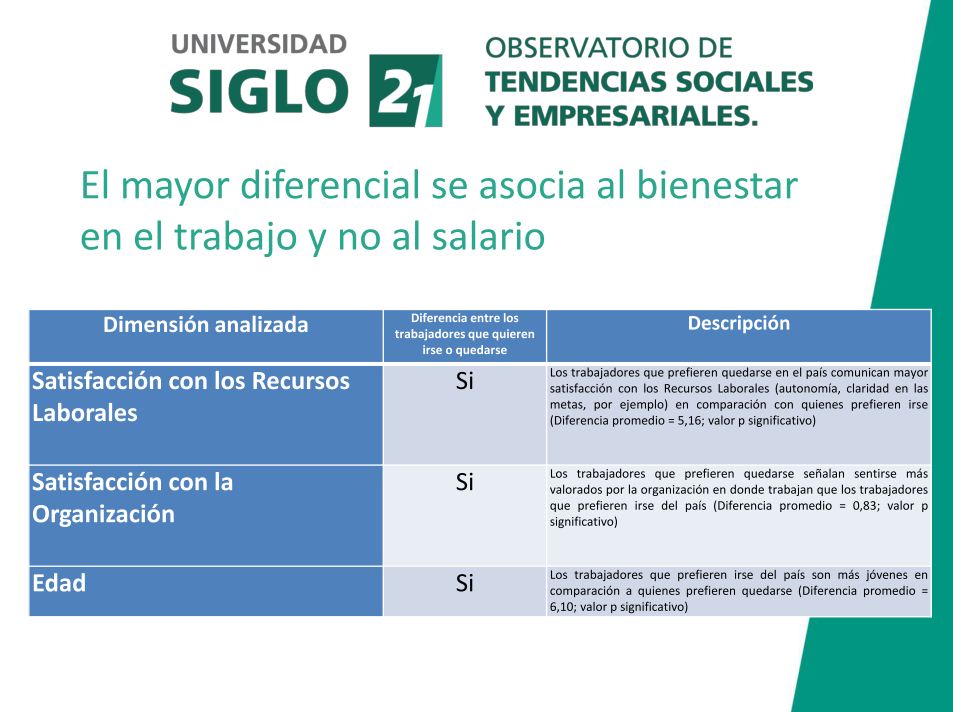 UNIVERSIDAD SIGLO 21

OBSERVATORIO DE TENDENCIAS SOCIALES Y EMPRESARIALES.

El mayor diferencial se asocia al bienestar en el trabajo y no al salario

| Dimensión analizada | Diferencia entre los trabajadores que quieren irse o quedarse | Descripción |
|---|---|---|
| Satisfacción con los Recursos Laborales | Si | Los trabajadores que prefieren quedarse en el país comunican mayor satisfacción con los Recursos Laborales (autonomía, claridad en las metas, por ejemplo) en comparación con quienes prefieren irse (Diferencia promedio = 5,16; valor p significativo) |
| Satisfacción con la Organización | Si | Los trabajadores que prefieren quedarse señalan sentirse más valorados por la organización en donde trabajan que los trabajadores que prefieren irse del país (Diferencia promedio = 0,83; valor p significativo) |
| Edad | Si | Los trabajadores que prefieren irse del país son más jóvenes en comparación a quienes prefieren quedarse (Diferencia promedio = 6,10; valor p significativo) |